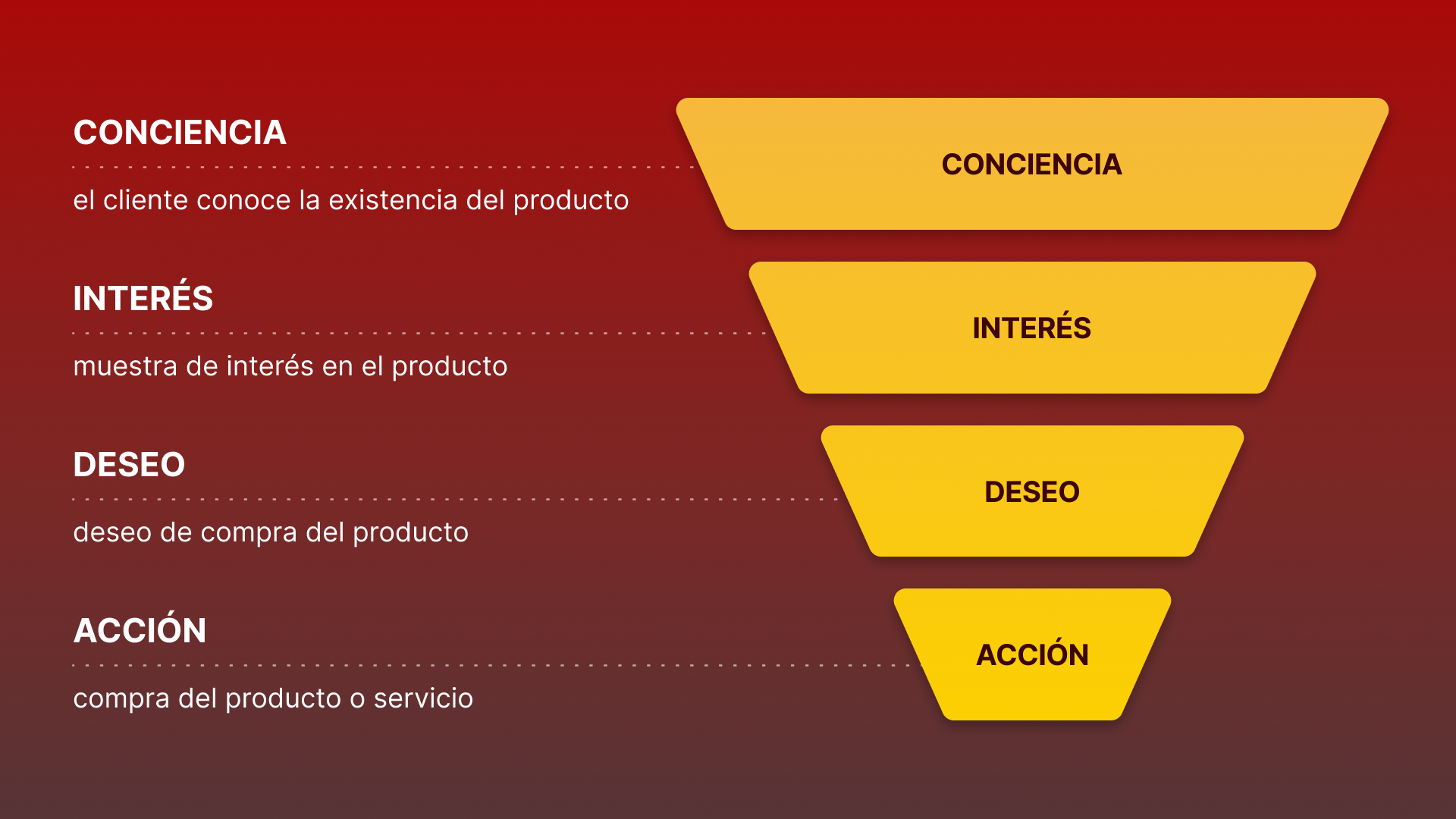 CONCIENCIA

el cliente conoce la existencia del producto

INTERÉS

muestra de interés en el producto

DESEO

deseo de compra del producto

ACCIÓN

compra del producto o servicio

CONCIENCIA

INTERÉS

DESEO

ACCIÓN